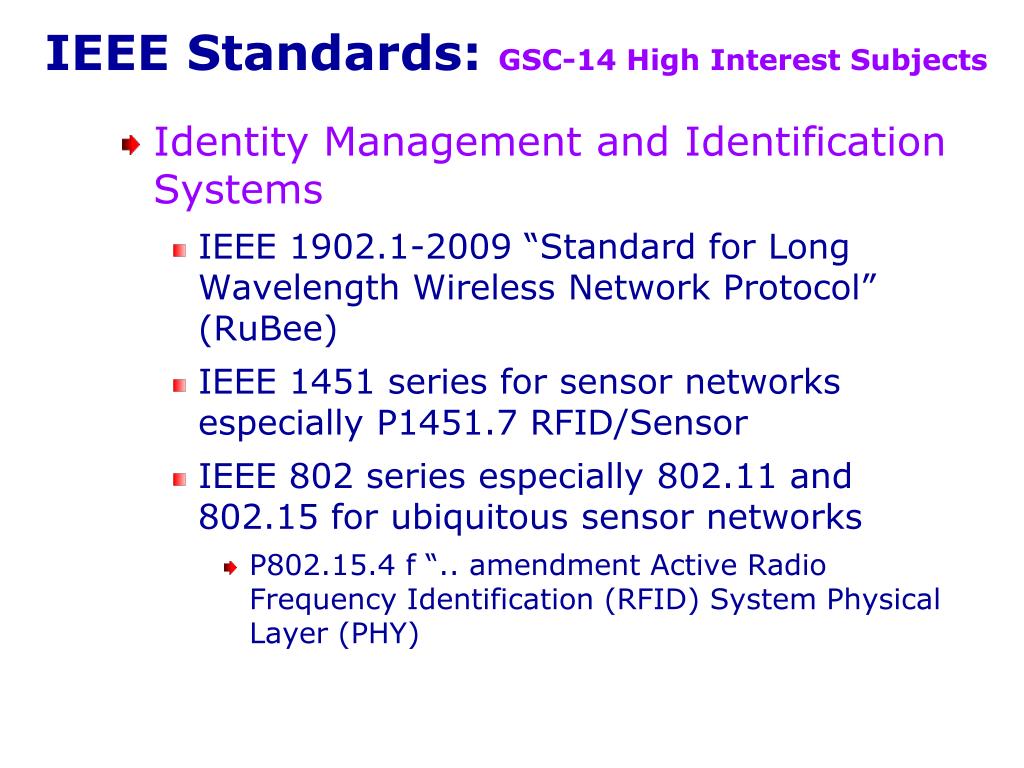 IEEE Standards: GSC-14 High Interest Subjects

Identity Management and Identification Systems

IEEE 1902.1-2009 “Standard for Long Wavelength Wireless Network Protocol” (RuBee)

IEEE 1451 series for sensor networks especially P1451.7 RFID/Sensor

IEEE 802 series especially 802.11 and 802.15 for ubiquitous sensor networks

P802.15.4 f “.. amendment Active Radio Frequency Identification (RFID) System Physical Layer (PHY)